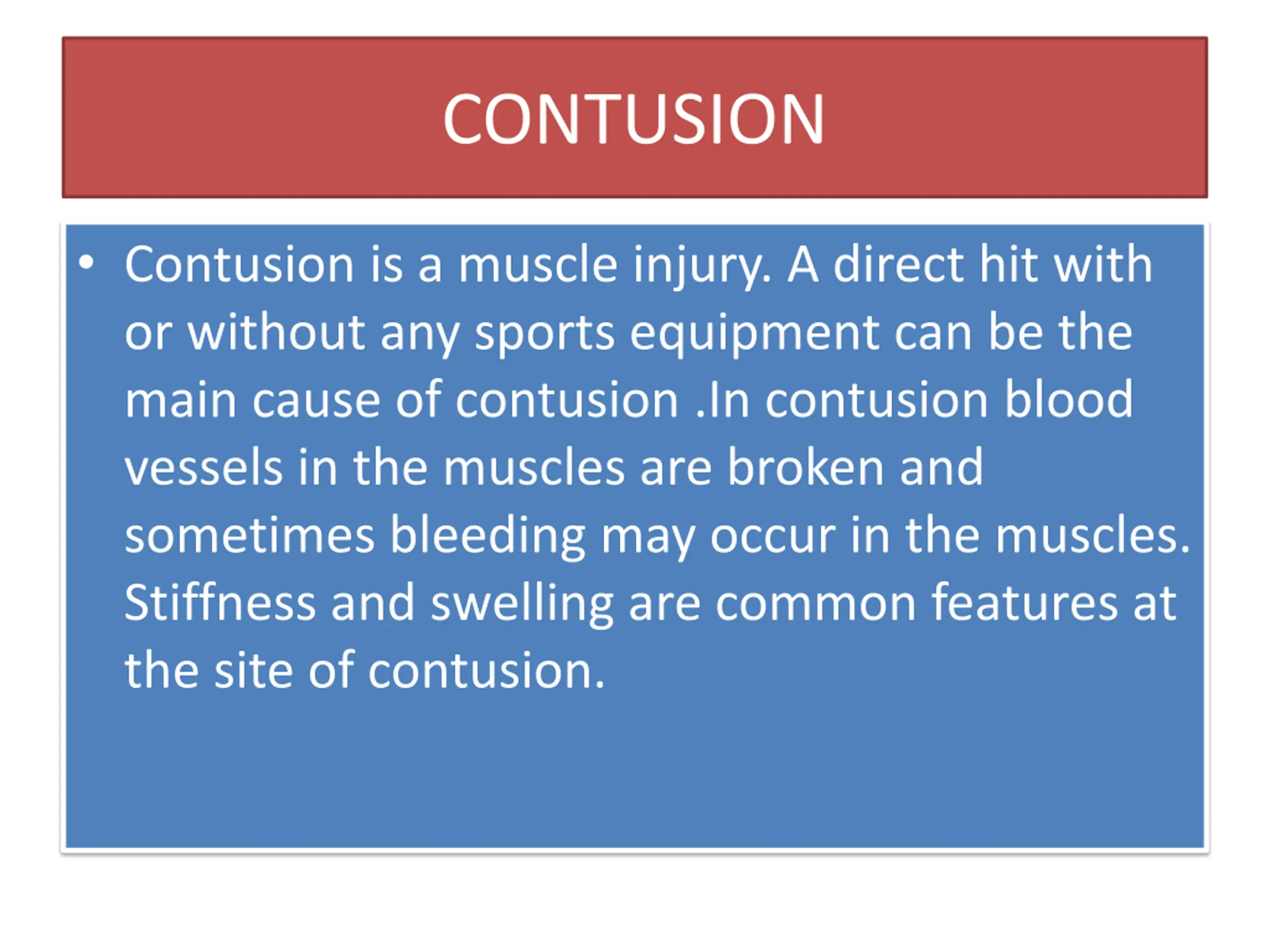 CONTUSION

• Contusion is a muscle injury. A direct hit with or without any sports equipment can be the main cause of contusion .In contusion blood vessels in the muscles are broken and sometimes bleeding may occur in the muscles. Stiffness and swelling are common features at the site of contusion.